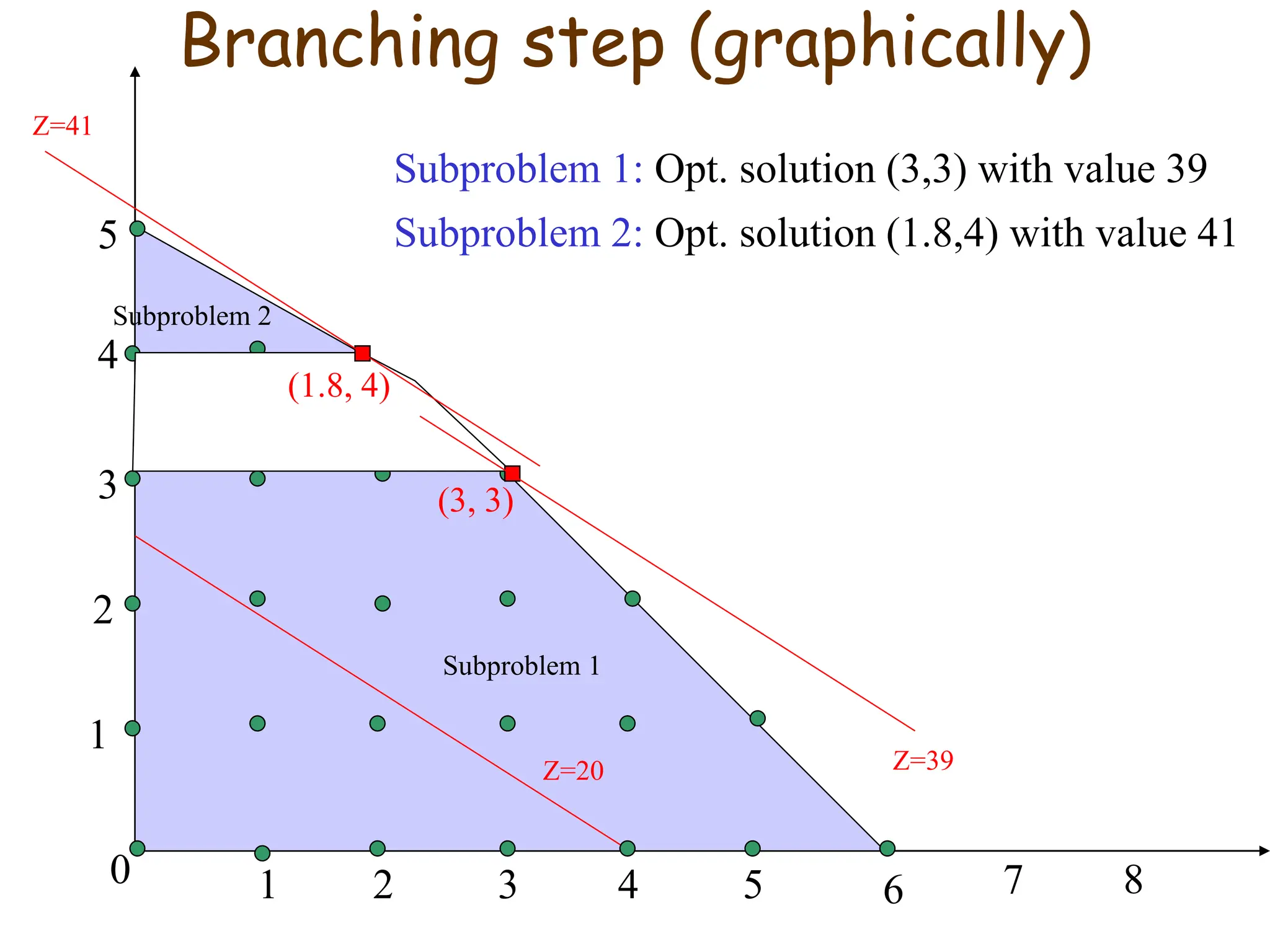 Branching step (graphically)

Z=41

Subproblem 1: Opt. solution (3,3) with value 39

Subproblem 2: Opt. solution (1.8,4) with value 41

5

Subproblem 2

4

(1.8, 4)

3

(3, 3)

2

Subproblem 1

1

Z=20

Z=39

0

1

2

3

4

5

6

7

8